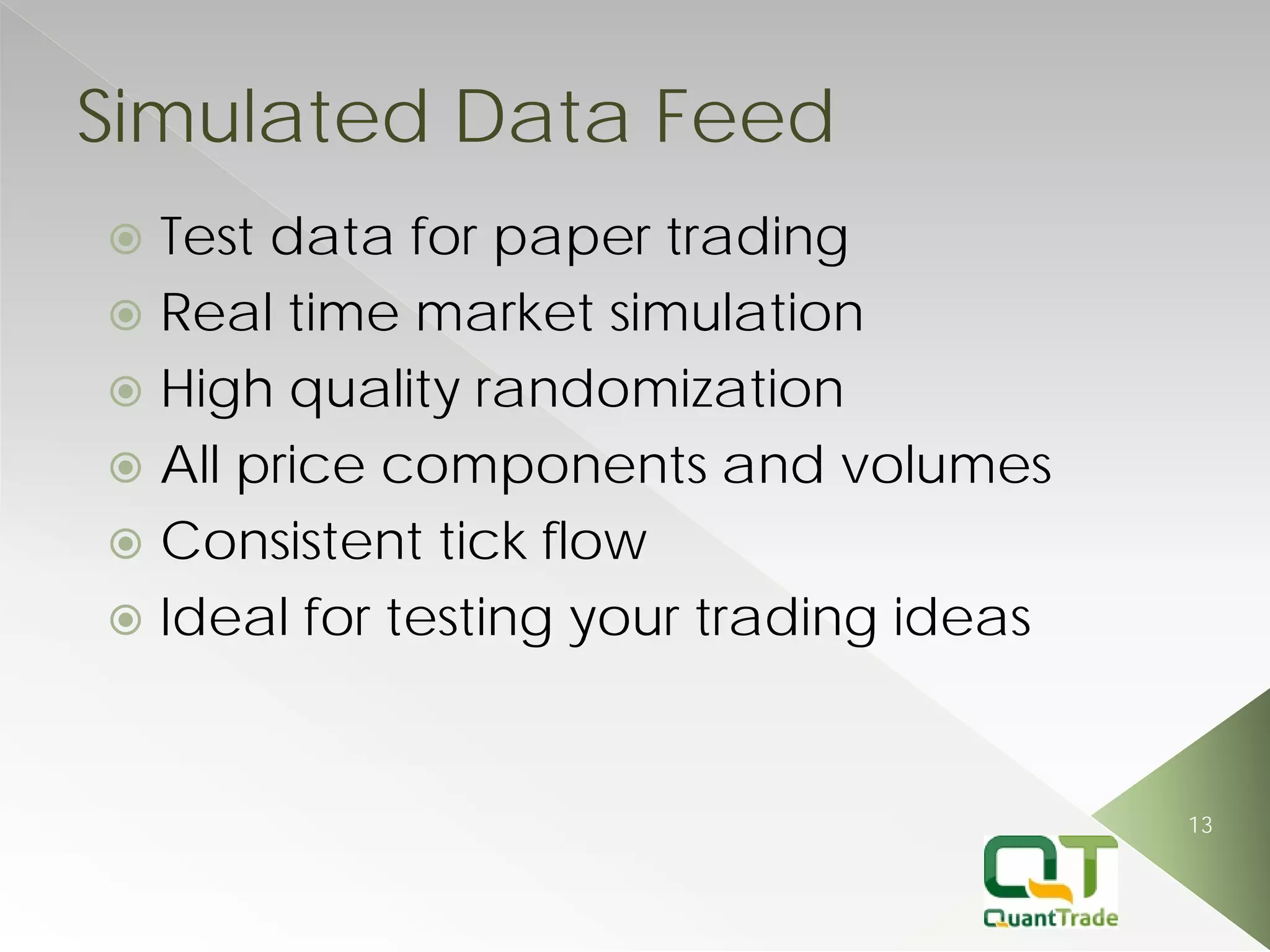 Simulated Data Feed

Test data for paper trading
Real time market simulation
High quality randomization
All price components and volumes
Consistent tick flow
Ideal for testing your trading ideas

13

QT
QuantTrade